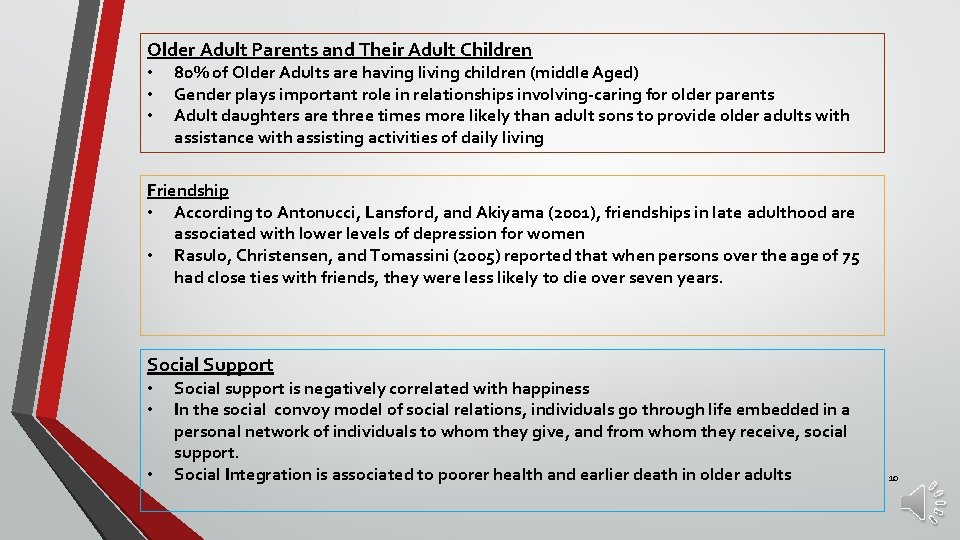 Older Adult Parents and Their Adult Children
• 80% of Older Adults are having living children (middle Aged)
• Gender plays important role in relationships involving-caring for older parents
• Adult daughters are three times more likely than adult sons to provide older adults with assistance with assisting activities of daily living

Friendship
• According to Antonucci, Lansford, and Akiyama (2001), friendships in late adulthood are associated with lower levels of depression for women
• Rasulo, Christensen, and Tomassini (2005) reported that when persons over the age of 75 had close ties with friends, they were less likely to die over seven years.

Social Support
• Social support is negatively correlated with happiness
• In the social convoy model of social relations, individuals go through life embedded in a personal network of individuals to whom they give, and from whom they receive, social support.
• Social Integration is associated to poorer health and earlier death in older adults

10